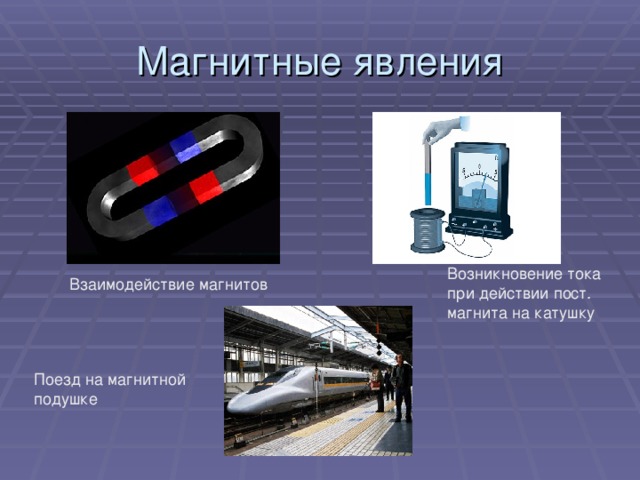 Магнитные явления

Взаимодействие магнитов

Возникновение тока при действии пост. магнита на катушку

Поезд на магнитной подушке